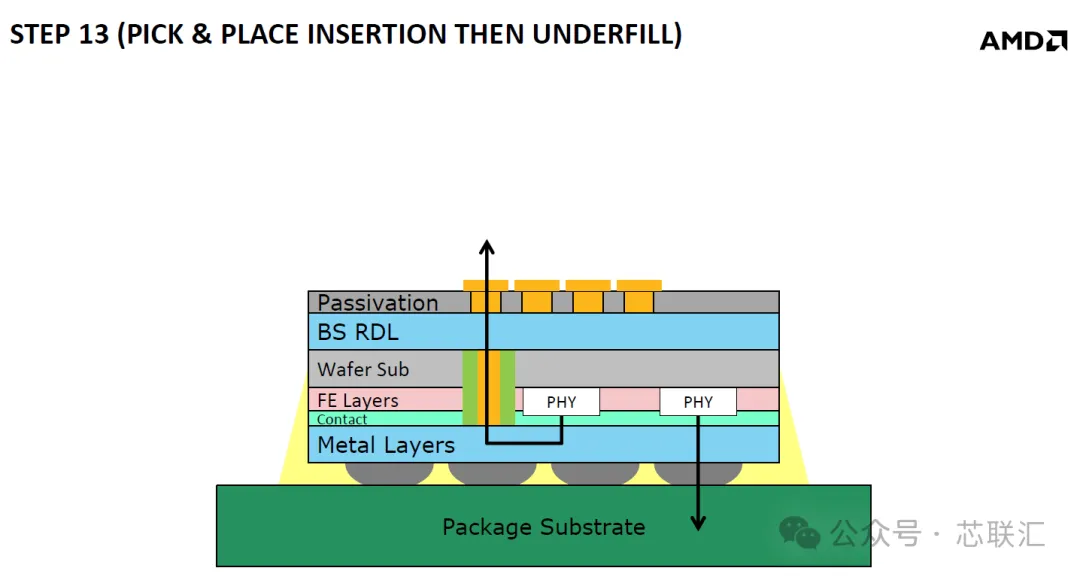 STEP 13 (PICK & PLACE INSERTION THEN UNDERFILL)

AMD

Passivation

BS RDL

Wafer Sub

FE Layers

PHY

PHY

Contact

Metal Layers

Package Substrate

公众号 · 芯联汇